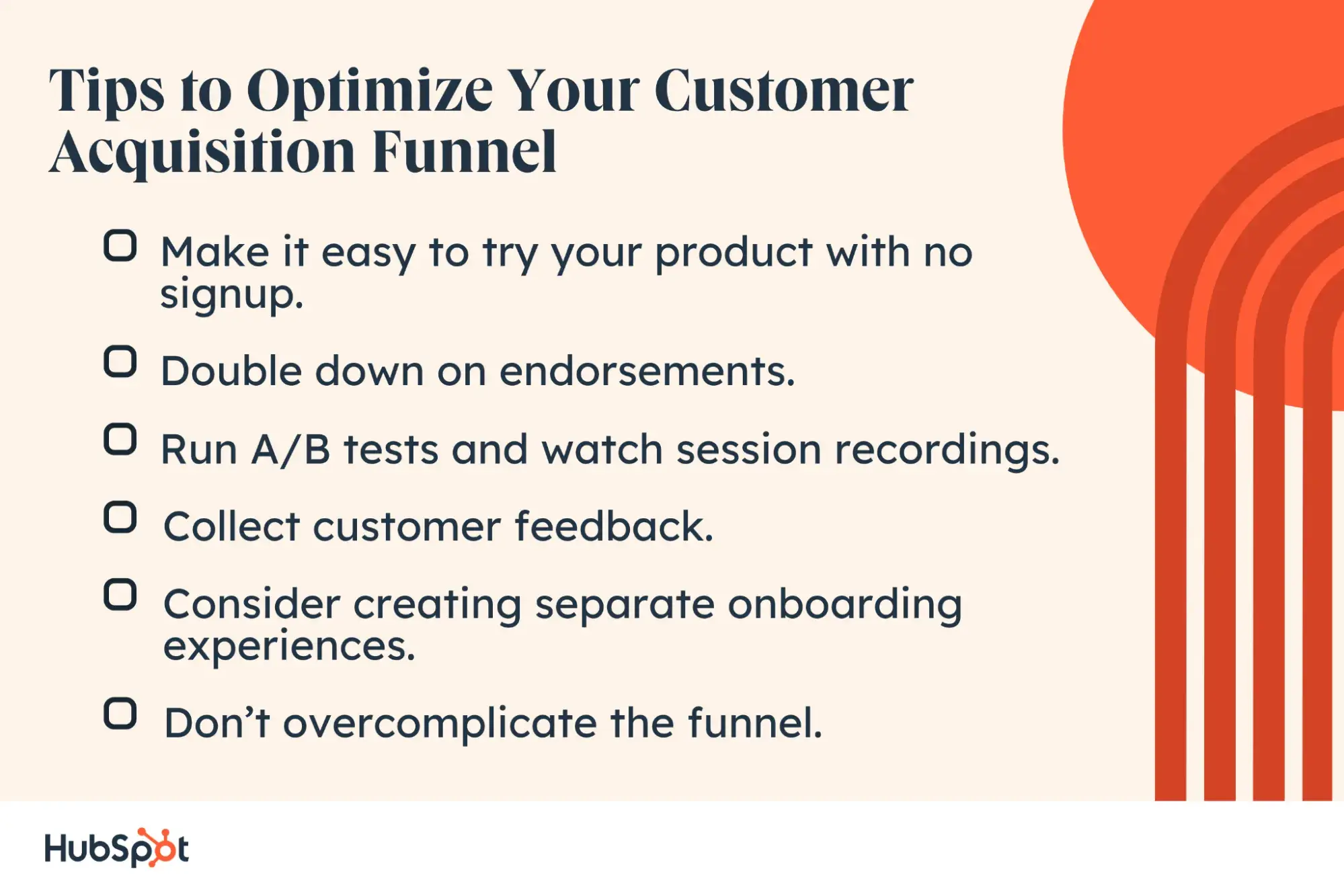 Tips to Optimize Your Customer Acquisition Funnel

Make it easy to try your product with no signup.

Double down on endorsements.

Run A/B tests and watch session recordings.

Collect customer feedback.

Consider creating separate onboarding experiences.

Don’t overcomplicate the funnel.

HubSpot